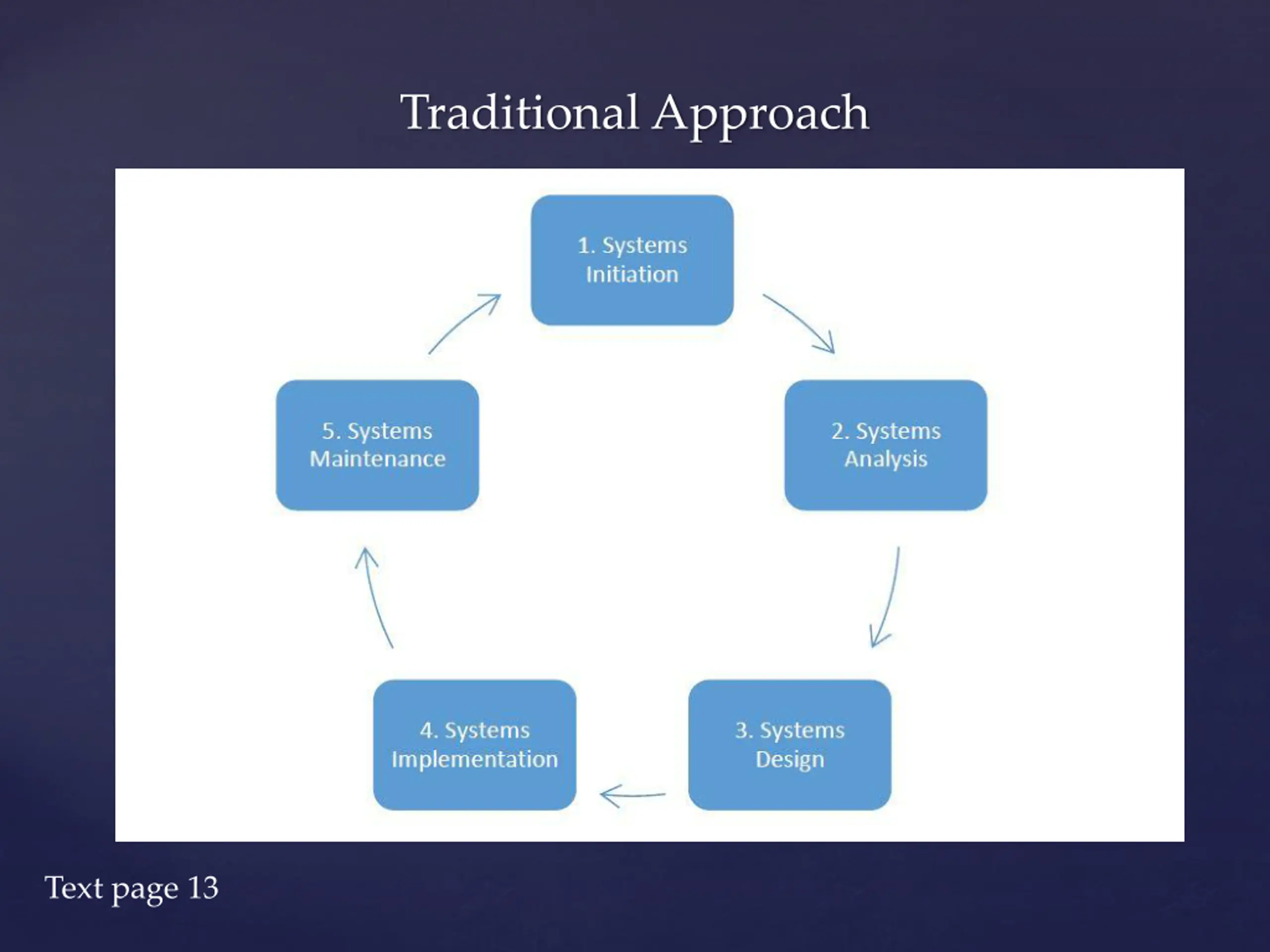 Traditional Approach

1. Systems Initiation

2. Systems Analysis

3. Systems Design

4. Systems Implementation

5. Systems Maintenance

Text page 13